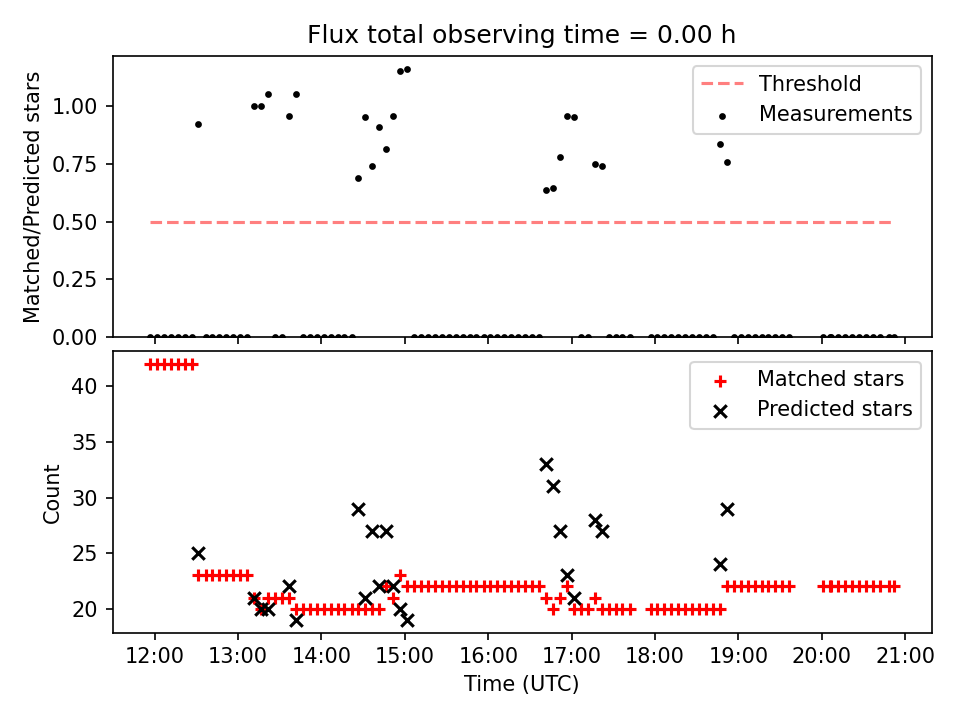 Flux total observing time = 0.00 h

Matched/Predicted stars

1.00
0.75
0.50
0.25
0.00

Threshold
Measurements

Count

40
35
30
25
20

Matched stars
Predicted stars

12:00 13:00 14:00 15:00 16:00 17:00 18:00 19:00 20:00 21:00
Time (UTC)